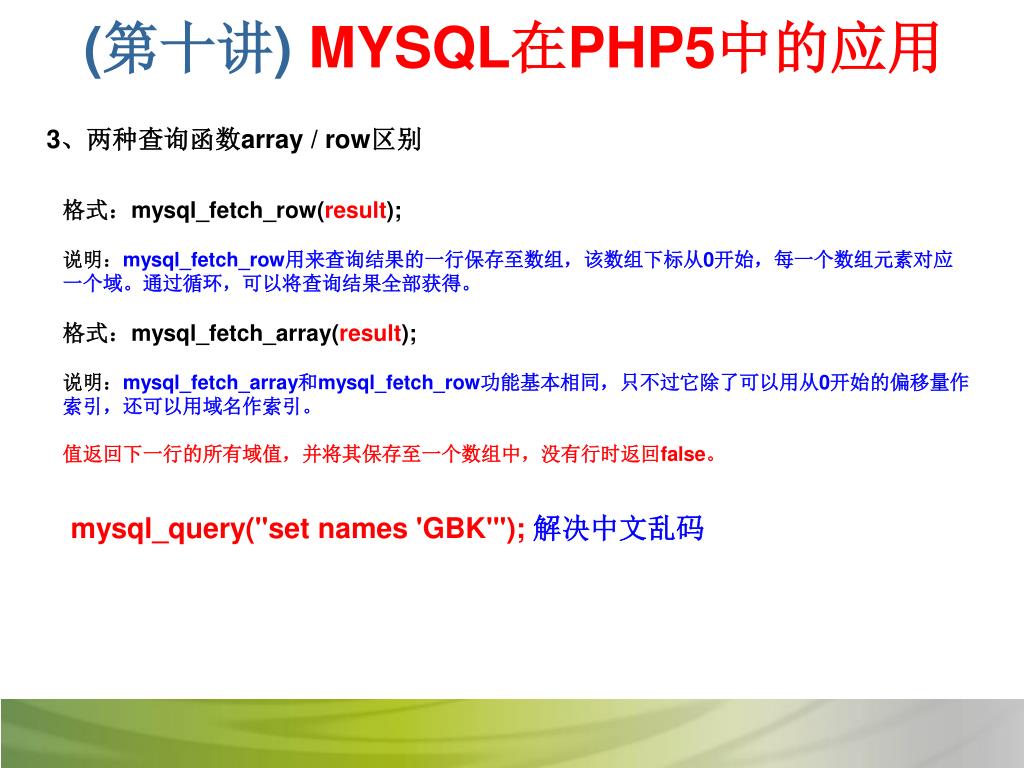 (第十讲) MYSQL在PHP5中的应用

3、两种查询函数array / row区别

格式：mysql_fetch_row(result);

说明：mysql_fetch_row用来查询结果的一行保存至数组，该数组下标从0开始，每一个数组元素对应一个域。通过循环，可以将查询结果全部获得。

格式：mysql_fetch_array(result);

说明：mysql_fetch_array和mysql_fetch_row功能基本相同，只不过它除了可以用从0开始的偏移量作索引，还可以用域名作索引。

值返回下一行的所有域值，并将其保存至一个数组中，没有行时返回false。

mysql_query("set names 'GBK'"); 解决中文乱码